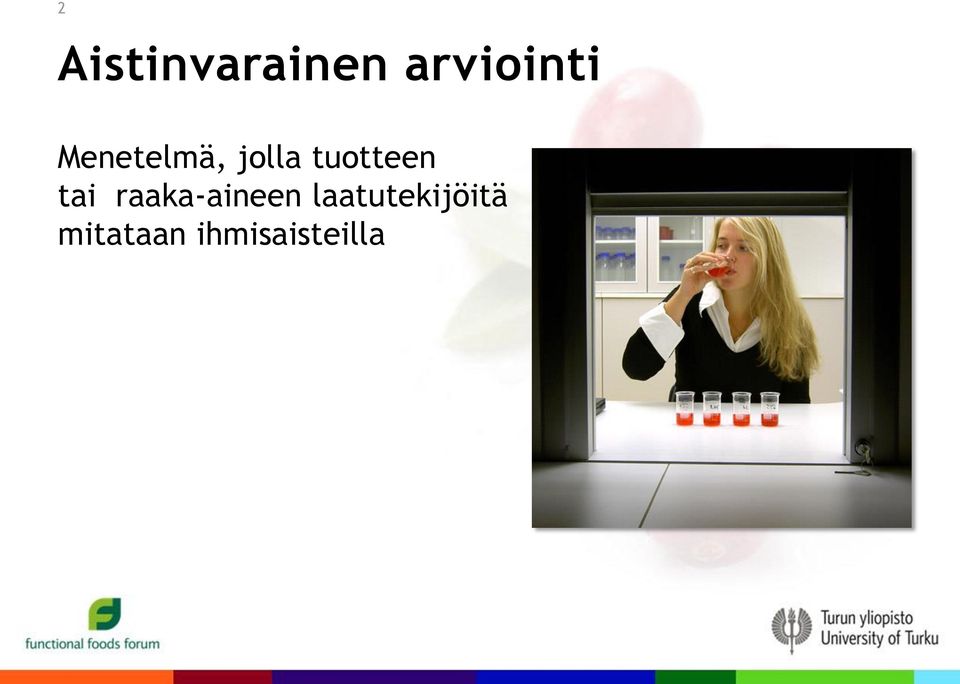 2

Aistinvarainen arviointi

Menetelmä, jolla tuotteen tai raaka-aineen laatutekijöitä mitataan ihmisaisteilla

functional foods forum

Turun yliopisto
University of Turku